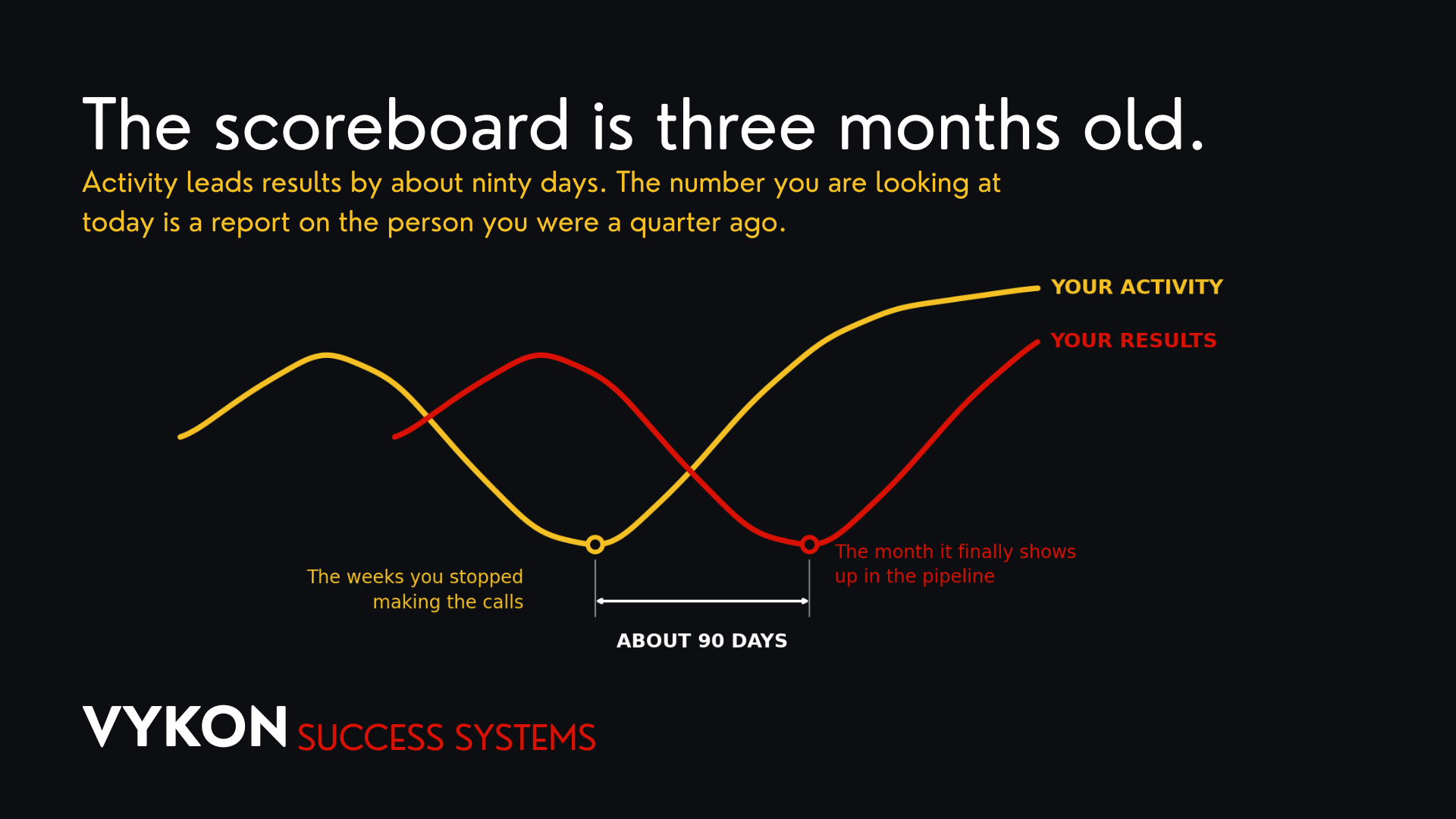 The scoreboard is three months old.

Activity leads results by about ninty days. The number you are looking at today is a report on the person you were a quarter ago.

YOUR ACTIVITY

YOUR RESULTS

The weeks you stopped making the calls

The month it finally shows up in the pipeline

ABOUT 90 DAYS

VYKON SUCCESS SYSTEMS